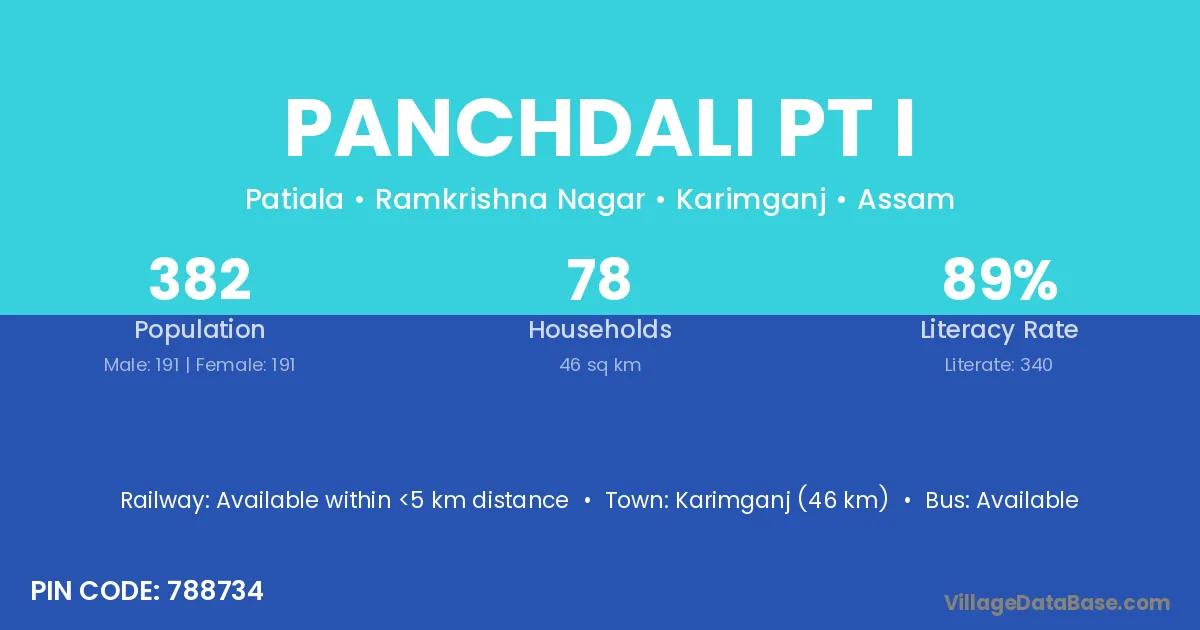 PANCHDALI PT I

Patiala • Ramkrishna Nagar • Karimganj • Assam

382
Population
Male: 191 | Female: 191

78
Households
46 sq km

89%
Literacy Rate
Literate: 340

Railway: Available within <5 km distance • Town: Karimganj (46 km) • Bus: Available

PIN CODE: 788734

VillageDataBase.com